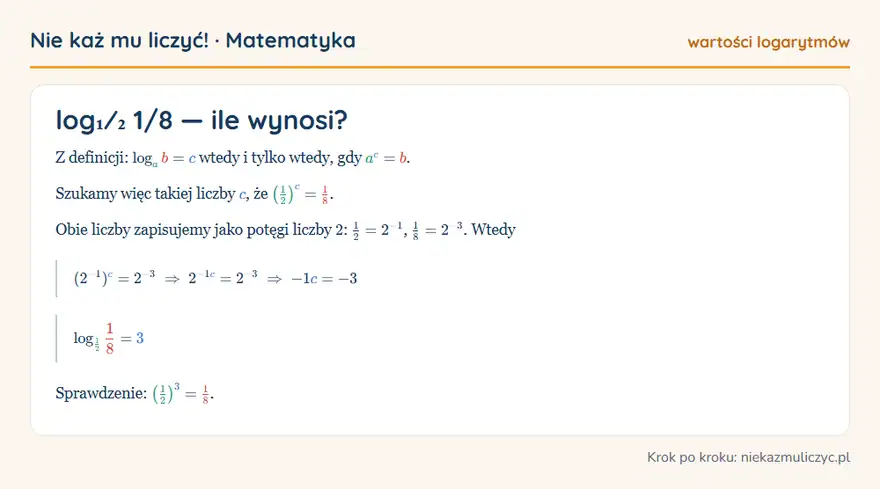 Nie każ mu liczyć! · Matematyka

wartości logarytmów

log₁/₂ 1/8 — ile wynosi?

Z definicji: $\log_a b = c$ wtedy i tylko wtedy, gdy $a^c = b$.

Szukamy więc takiej liczby $c$, że $\left(\frac{1}{2}\right)^c = \frac{1}{8}$.

Obie liczby zapisujemy jako potęgi liczby 2: $\frac{1}{2} = 2^{-1}$, $\frac{1}{8} = 2^{-3}$. Wtedy

$(2^{-1})^c = 2^{-3} \Rightarrow 2^{-1c} = 2^{-3} \Rightarrow -1c = -3$

$\log_{\frac{1}{2}} \frac{1}{8} = 3$

Sprawdzenie: $\left(\frac{1}{2}\right)^3 = \frac{1}{8}$.

Krok po kroku: niekazmuliczyc.pl